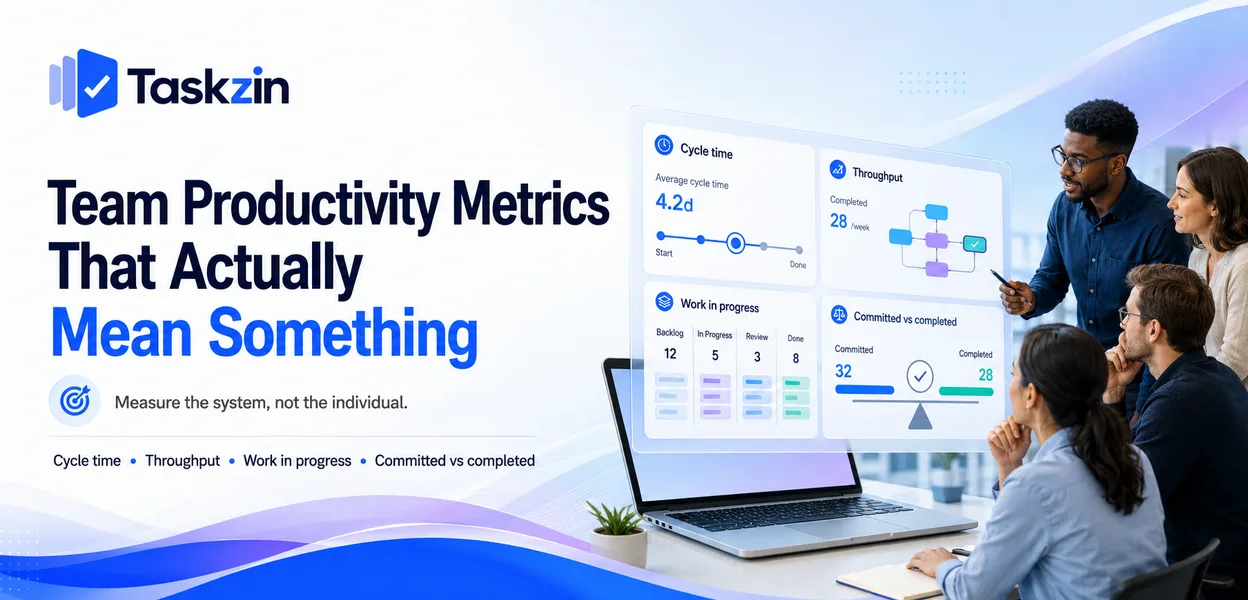 Taskzin

Team Productivity Metrics That Actually Mean Something

Measure the system, not the individual.

Cycle time • Throughput • Work in progress • Committed vs completed

Cycle time
Average cycle time
4.2d
Start
Done

Throughput
Completed
28 /week

Work in progress
| Backlog | In Progress | Review | Done |
|---|---|---|---|
| 12 | 5 | 3 | 8 |

Committed vs completed
Committed
32
Completed
28